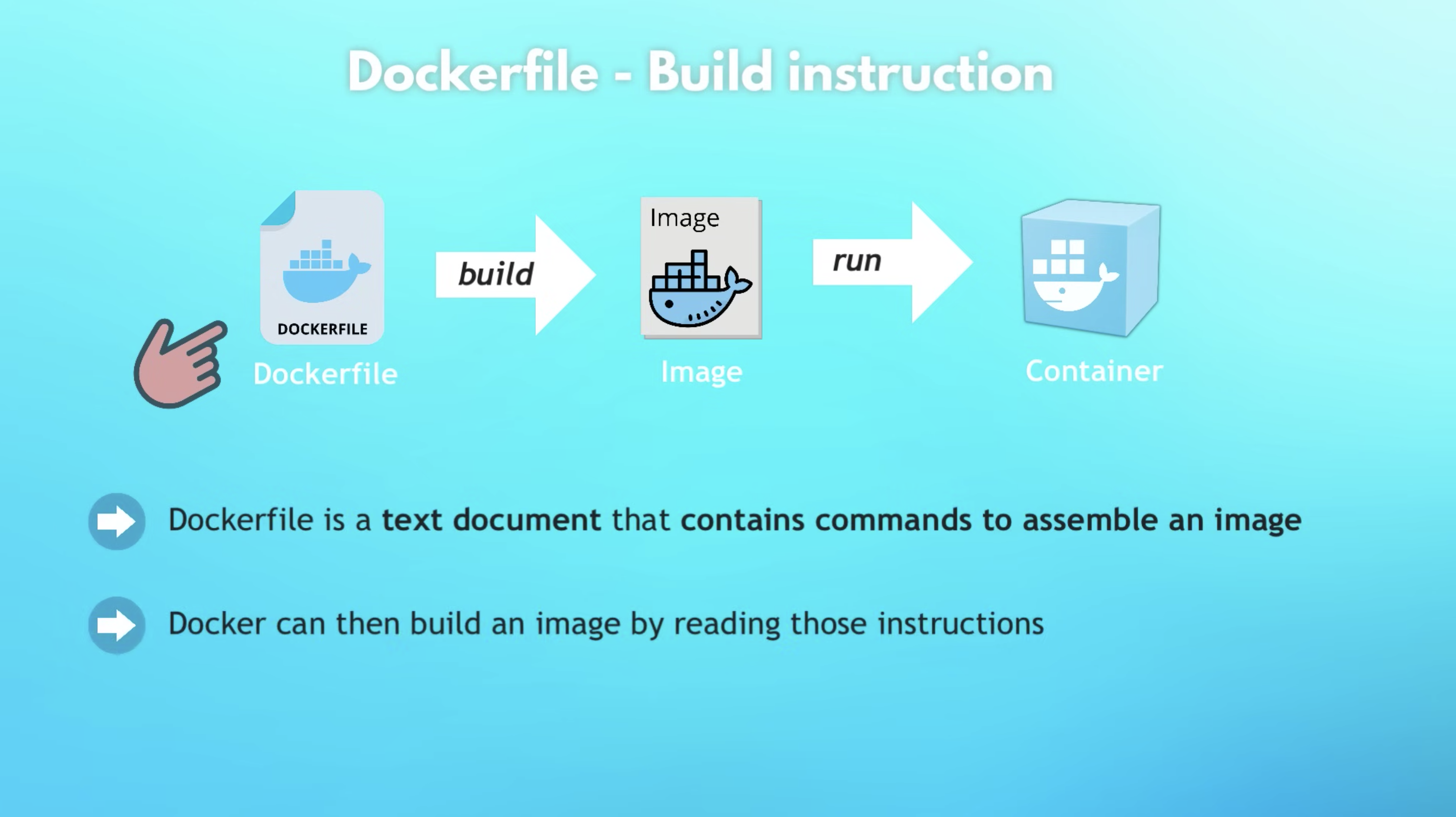 Dockerfile - Build instruction

DOCKERFILE
Dockerfile

build

Image
Image

run

Container

Dockerfile is a text document that contains commands to assemble an image

Docker can then build an image by reading those instructions